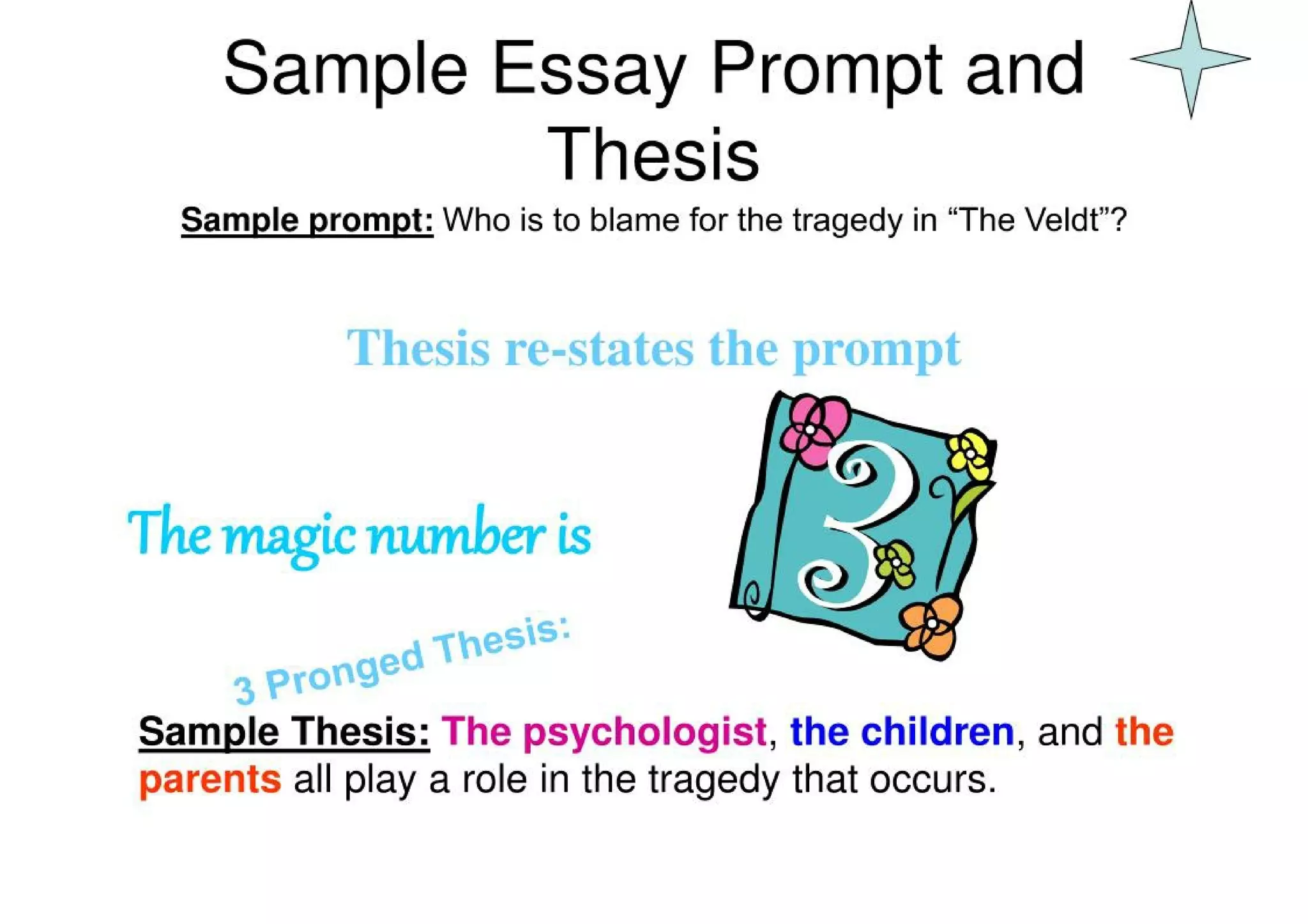 Sample Essay Prompt and Thesis

Sample prompt: Who is to blame for the tragedy in “The Veldt”?

Thesis re-states the prompt

The magic number is

3

3 Pronged Thesis:

Sample Thesis: The psychologist, the children, and the parents all play a role in the tragedy that occurs.